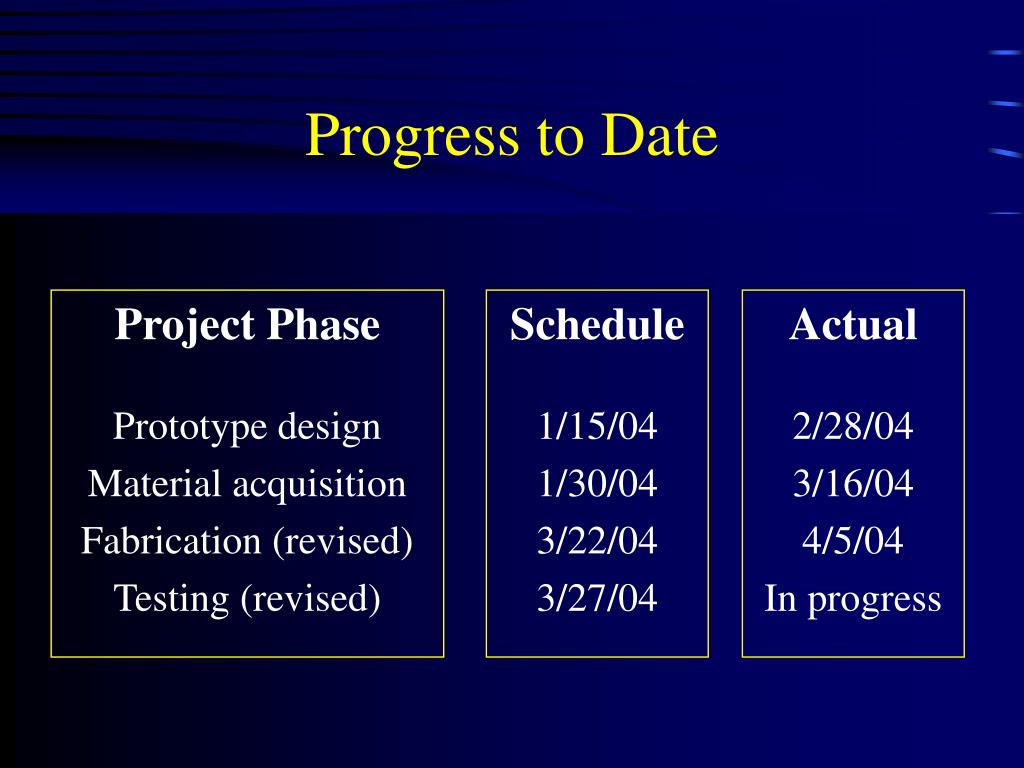 Progress to Date

| Project Phase | Schedule | Actual |
|---|---|---|
| Prototype design | 1/15/04 | 2/28/04 |
| Material acquisition | 1/30/04 | 3/16/04 |
| Fabrication (revised) | 3/22/04 | 4/5/04 |
| Testing (revised) | 3/27/04 | In progress |